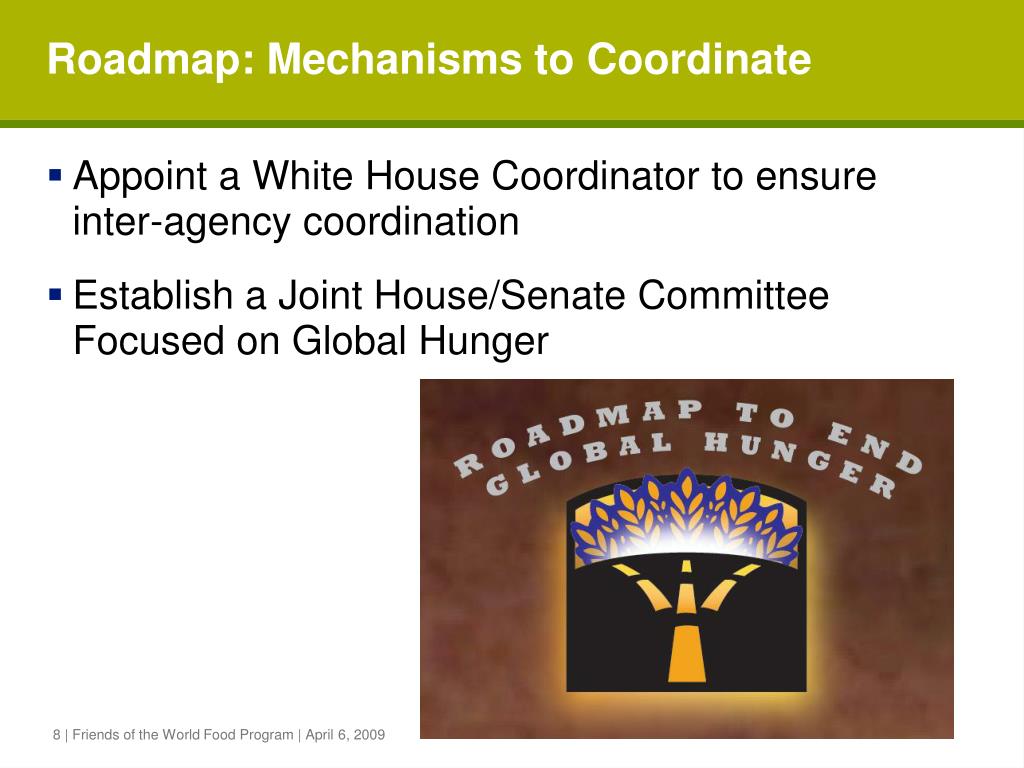 Roadmap: Mechanisms to Coordinate

▪ Appoint a White House Coordinator to ensure inter-agency coordination

▪ Establish a Joint House/Senate Committee Focused on Global Hunger

ROADMAP TO END GLOBAL HUNGER

8 | Friends of the World Food Program | April 6, 2009